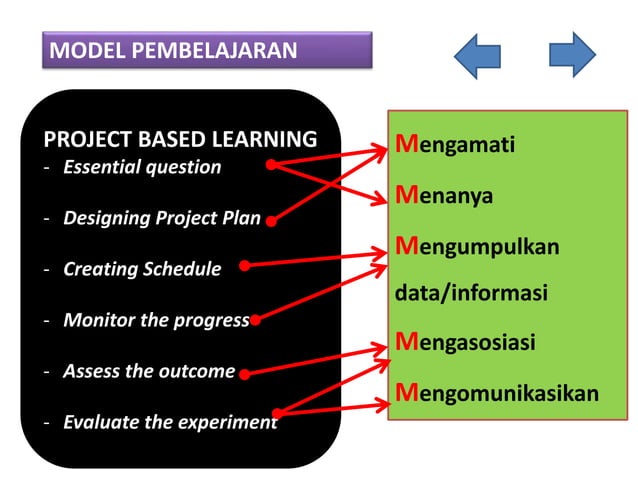 MODEL PEMBELAJARAN

PROJECT BASED LEARNING
- Essential question
- Designing Project Plan
- Creating Schedule
- Monitor the progress
- Assess the outcome
- Evaluate the experiment

Mengamati
Menanya
Mengumpulkan data/informasi
Mengasosiasi
Mengomunikasikan